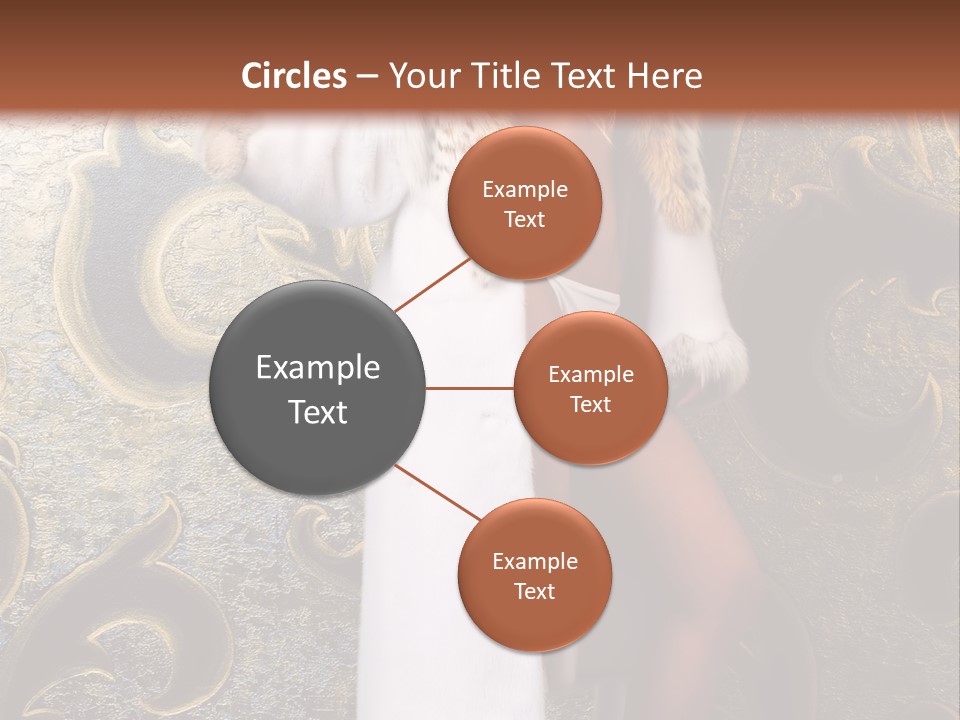 Circles – Your Title Text Here

Example Text

Example Text

Example Text

Example Text